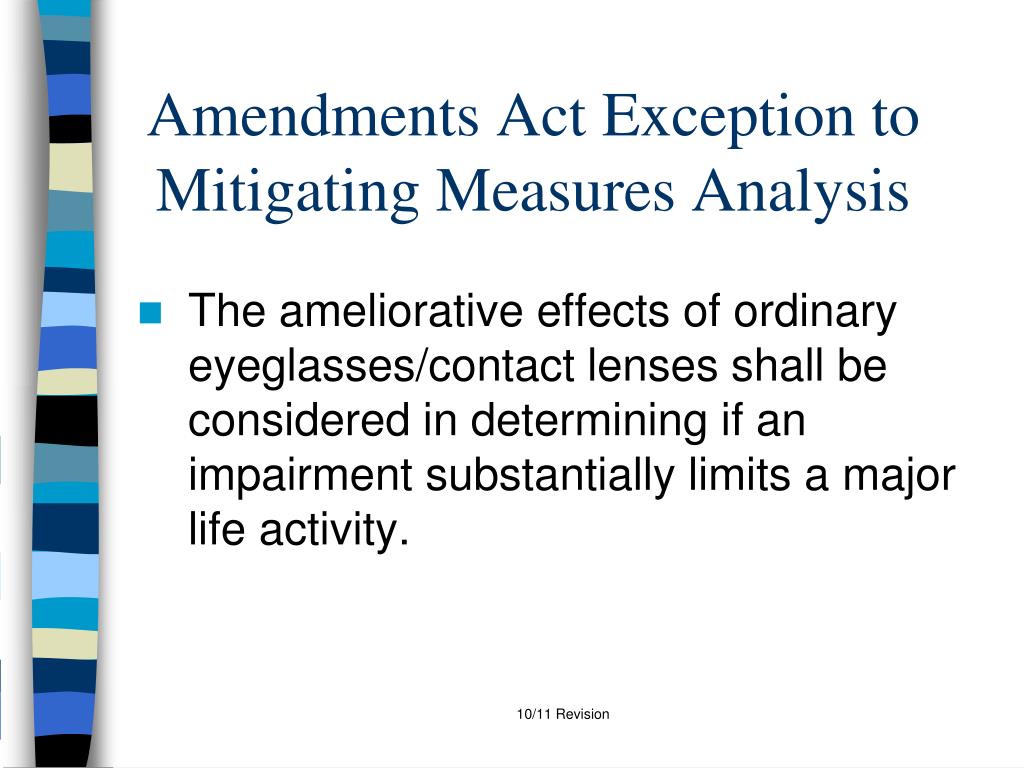 Amendments Act Exception to Mitigating Measures Analysis

The ameliorative effects of ordinary eyeglasses/contact lenses shall be considered in determining if an impairment substantially limits a major life activity.

10/11 Revision